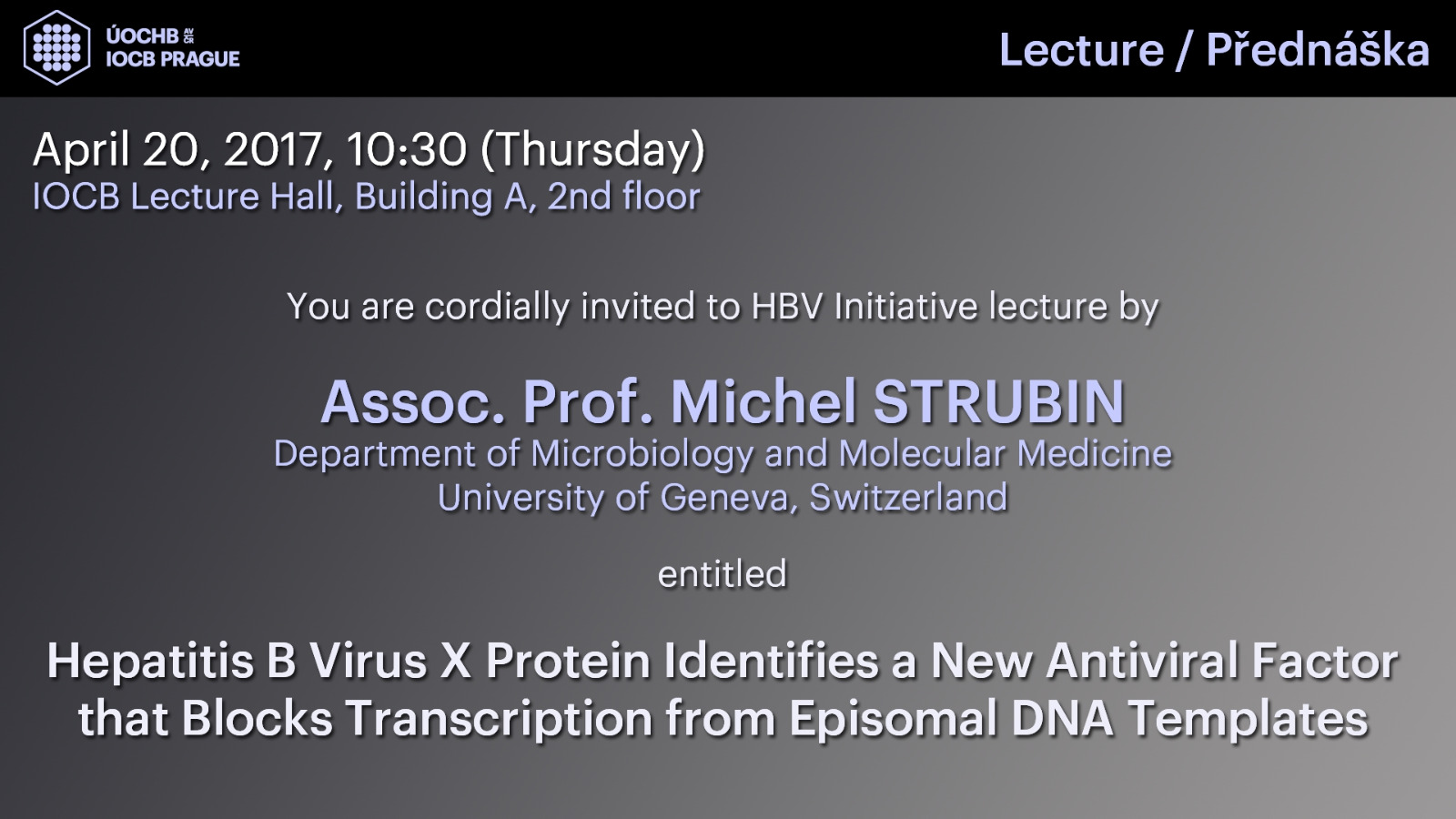 ÚOCHB AV ČR
IOCB PRAGUE

Lecture / Přednáška

April 20, 2017, 10:30 (Thursday)
IOCB Lecture Hall, Building A, 2nd floor

You are cordially invited to HBV Initiative lecture by

Assoc. Prof. Michel STRUBIN
Department of Microbiology and Molecular Medicine
University of Geneva, Switzerland

entitled

Hepatitis B Virus X Protein Identifies a New Antiviral Factor that Blocks Transcription from Episomal DNA Templates